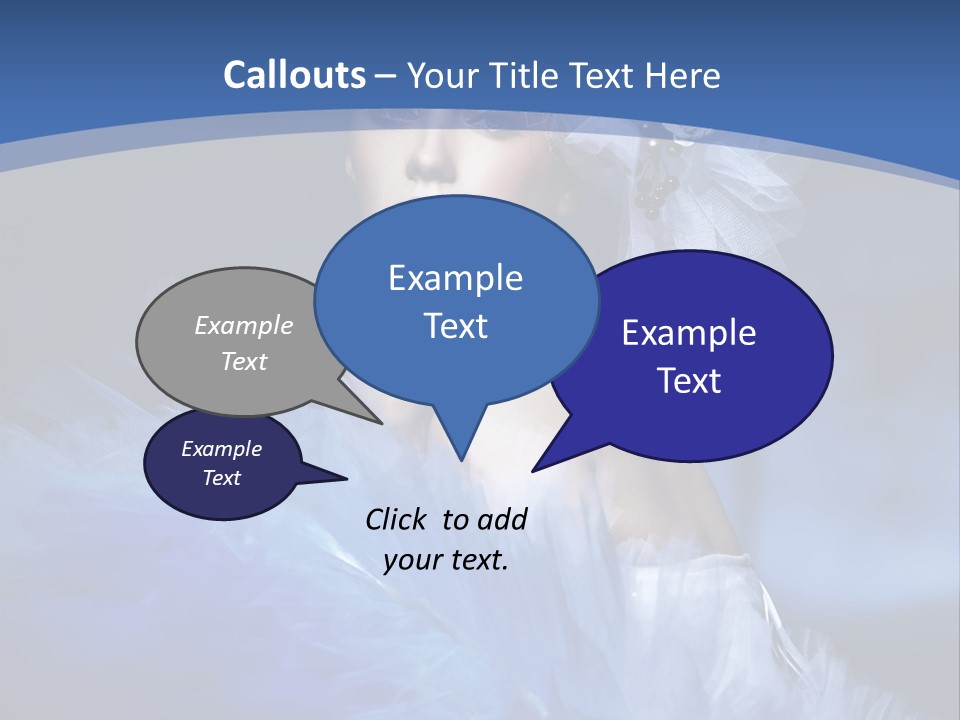 Callouts – Your Title Text Here

Example Text

Example Text

Example Text

Example Text

Click to add your text.